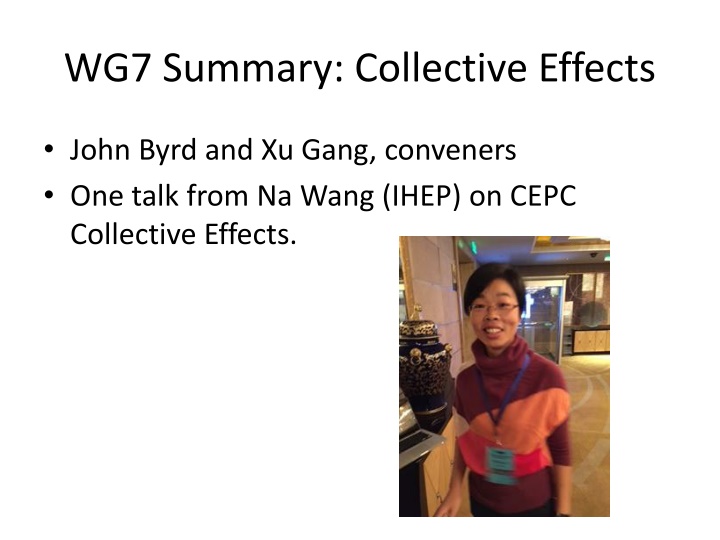 WG7 Summary: Collective Effects

• John Byrd and Xu Gang, conveners
• One talk from Na Wang (IHEP) on CEPC Collective Effects.